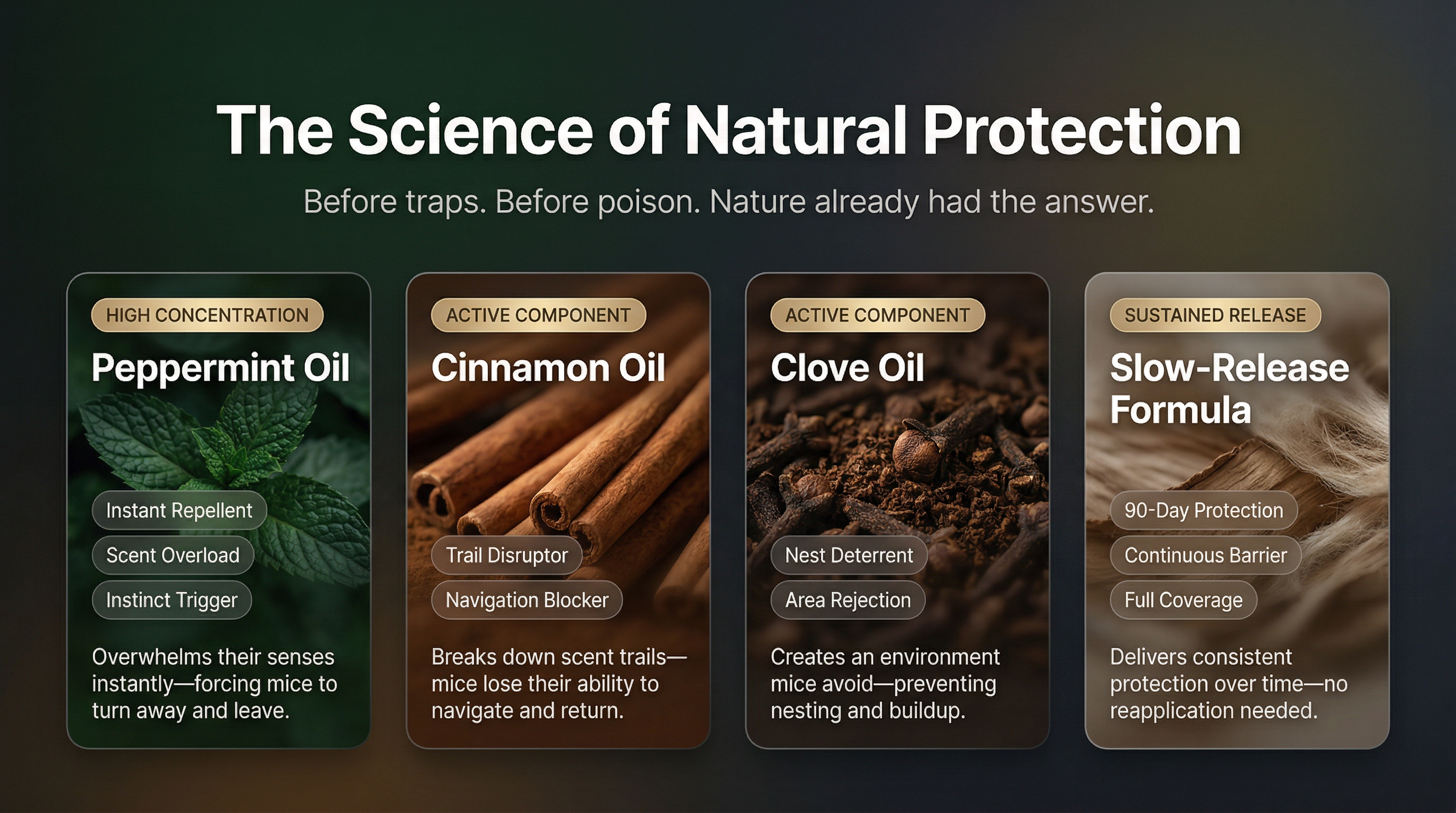 The Science of Natural Protection

Before traps. Before poison. Nature already had the answer.

HIGH CONCENTRATION

Peppermint Oil

Instant Repellent

Scent Overload

Instinct Trigger

Overwhelms their senses instantly—forcing mice to turn away and leave.

ACTIVE COMPONENT

Cinnamon Oil

Trail Disruptor

Navigation Blocker

Breaks down scent trails—mice lose their ability to navigate and return.

ACTIVE COMPONENT

Clove Oil

Nest Deterrent

Area Rejection

Creates an environment mice avoid—preventing nesting and buildup.

SUSTAINED RELEASE

Slow-Release Formula

90-Day Protection

Continuous Barrier

Full Coverage

Delivers consistent protection over time—no reapplication needed.